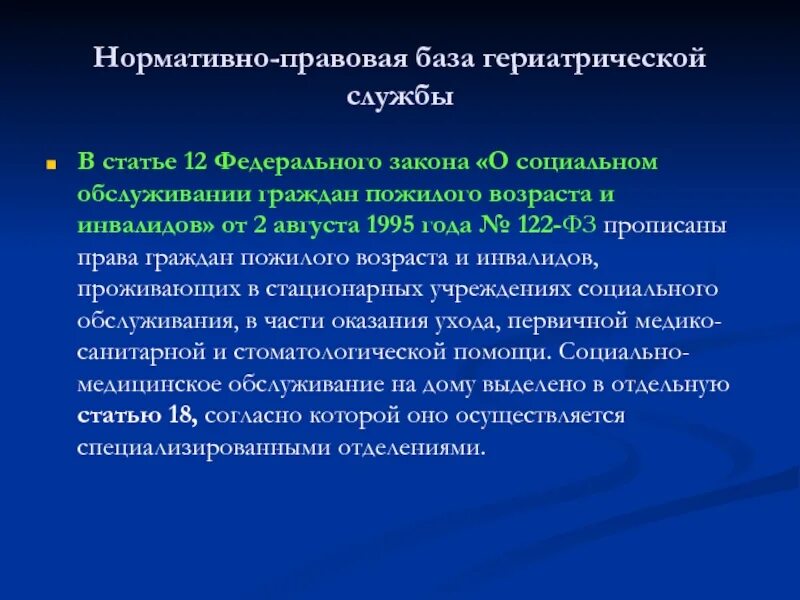 Нормативно-правовая база гериатрической службы

В статье 12 Федерального закона «О социальном обслуживании граждан пожилого возраста и инвалидов» от 2 августа 1995 года № 122-ФЗ прописаны права граждан пожилого возраста и инвалидов, проживающих в стационарных учреждениях социального обслуживания, в части оказания ухода, первичной медико-санитарной и стоматологической помощи. Социально-медицинское обслуживание на дому выделено в отдельную статью 18, согласно которой оно осуществляется специализированными отделениями.